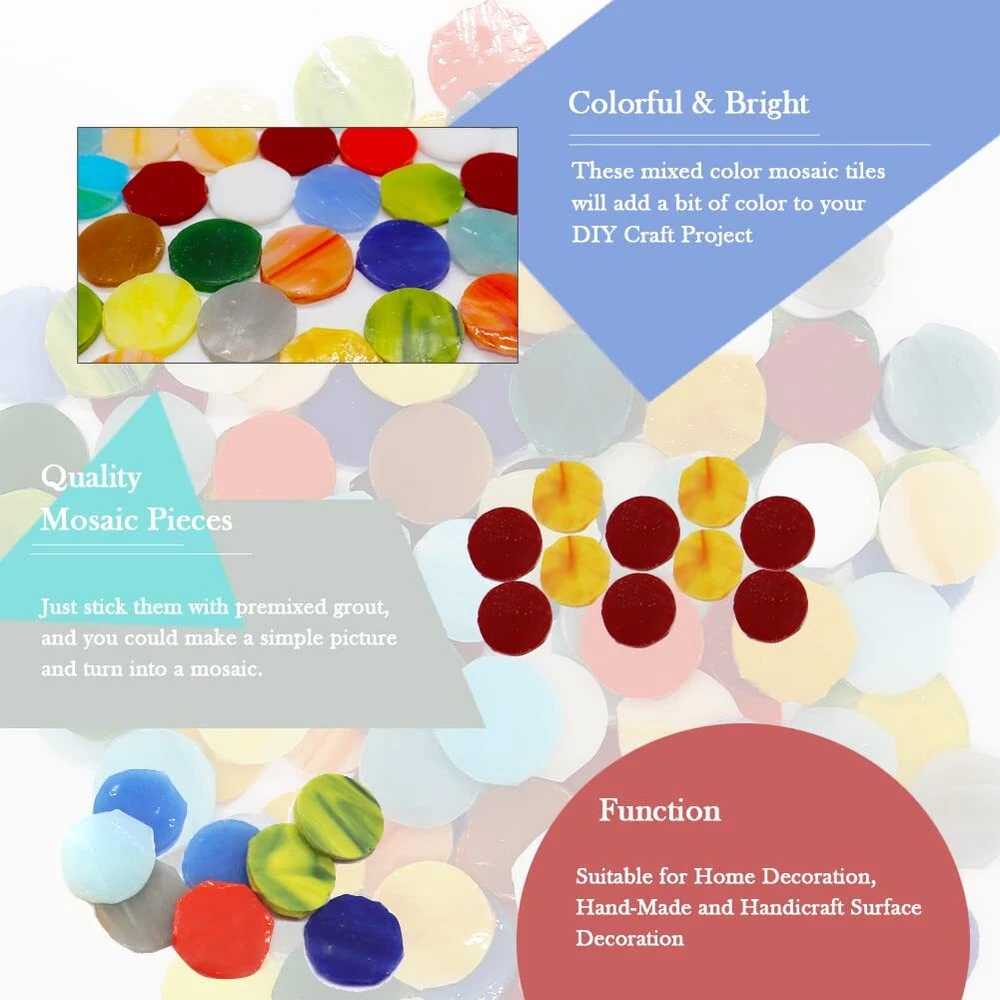 Colorful & Bright

These mixed color mosaic tiles will add a bit of color to your DIY Craft Project

Quality Mosaic Pieces

Just stick them with premixed grout, and you could make a simple picture and turn into a mosaic.

Function

Suitable for Home Decoration, Hand-Made and Handicraft Surface Decoration